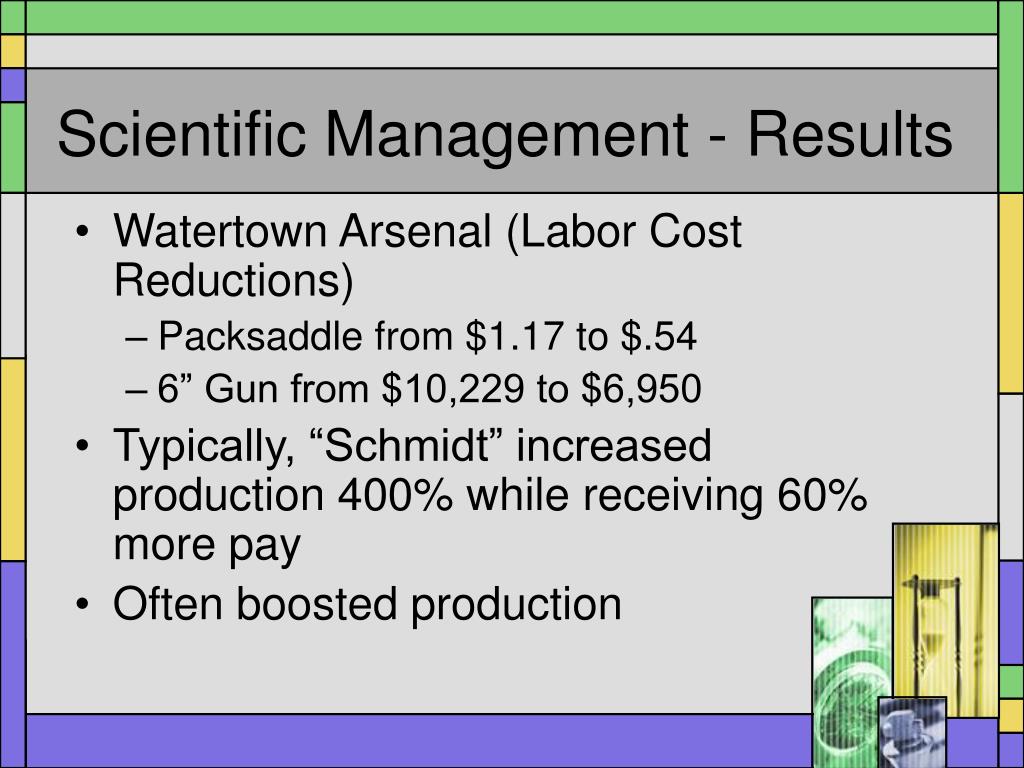 Scientific Management - Results

• Watertown Arsenal (Labor Cost Reductions)
– Packsaddle from \$1.17 to \$.54
– 6” Gun from \$10,229 to \$6,950
• Typically, “Schmidt” increased production 400% while receiving 60% more pay
• Often boosted production